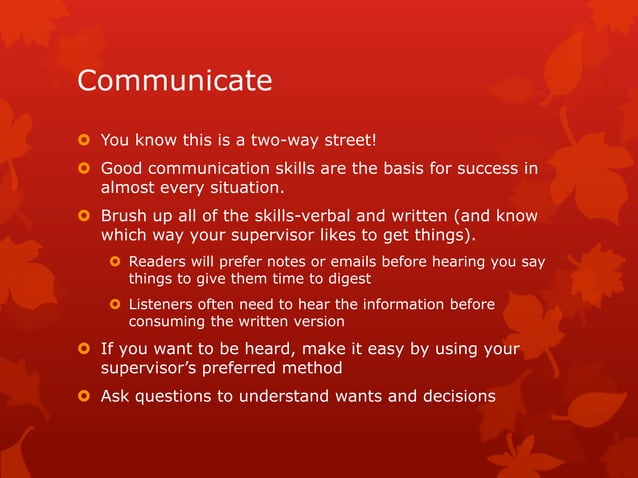 Communicate

You know this is a two-way street!

Good communication skills are the basis for success in almost every situation.

Brush up all of the skills-verbal and written (and know which way your supervisor likes to get things).

Readers will prefer notes or emails before hearing you say things to give them time to digest

Listeners often need to hear the information before consuming the written version

If you want to be heard, make it easy by using your supervisor's preferred method

Ask questions to understand wants and decisions